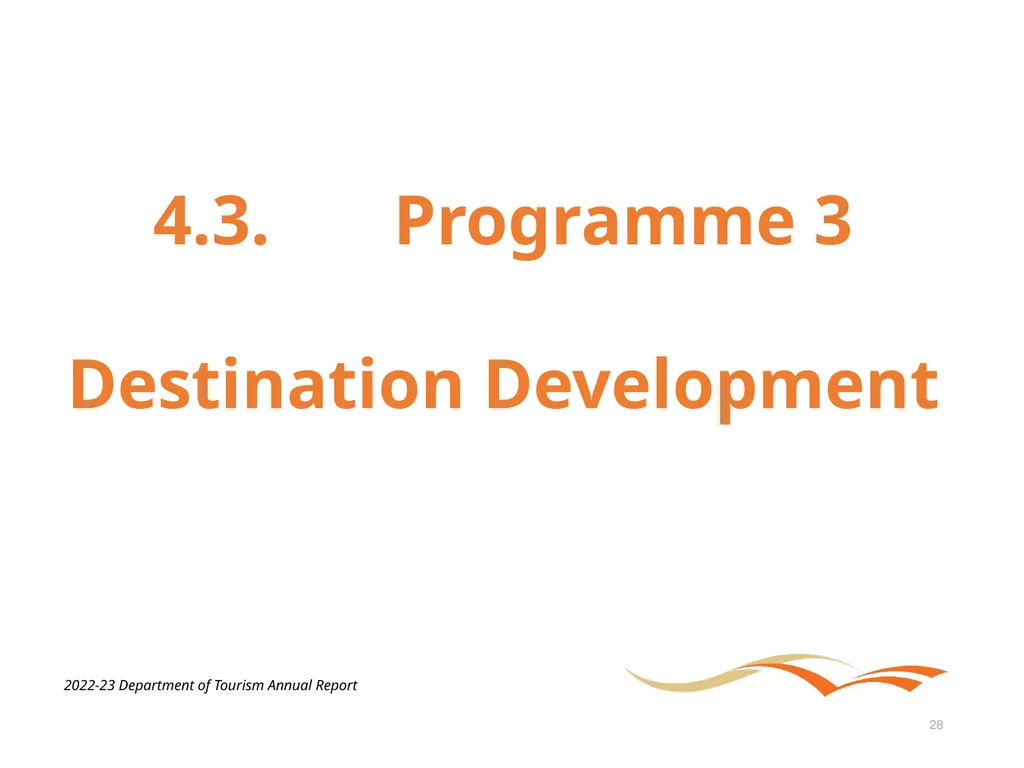 4.3. Programme 3

Destination Development

2022-23 Department of Tourism Annual Report

28